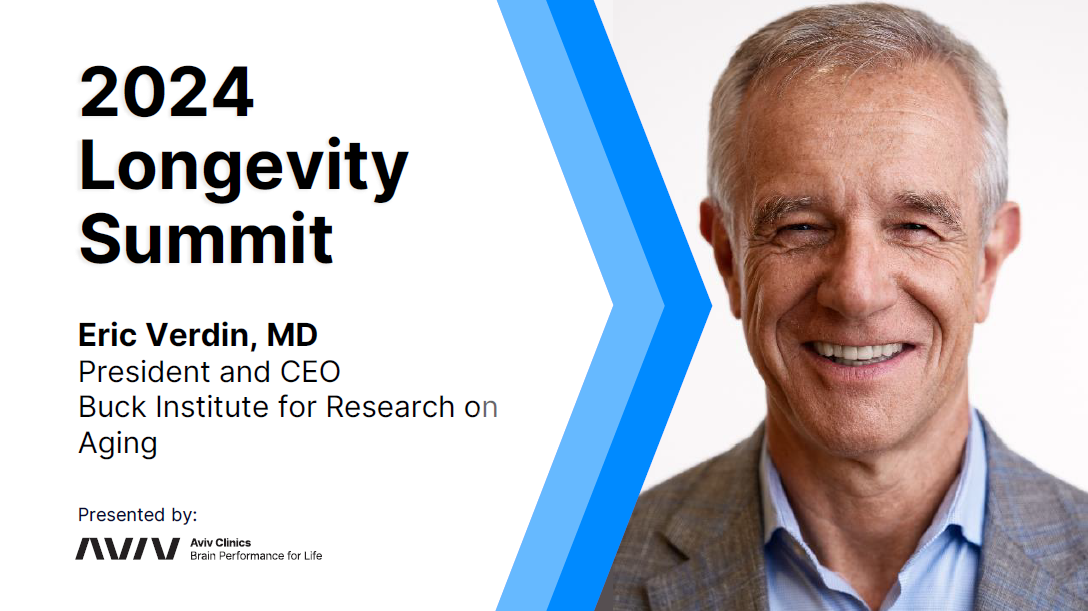 2024 Longevity Summit

Eric Verdin, MD
President and CEO
Buck Institute for Research on Aging

Presented by:
AVIV Aviv Clinics
Brain Performance for Life